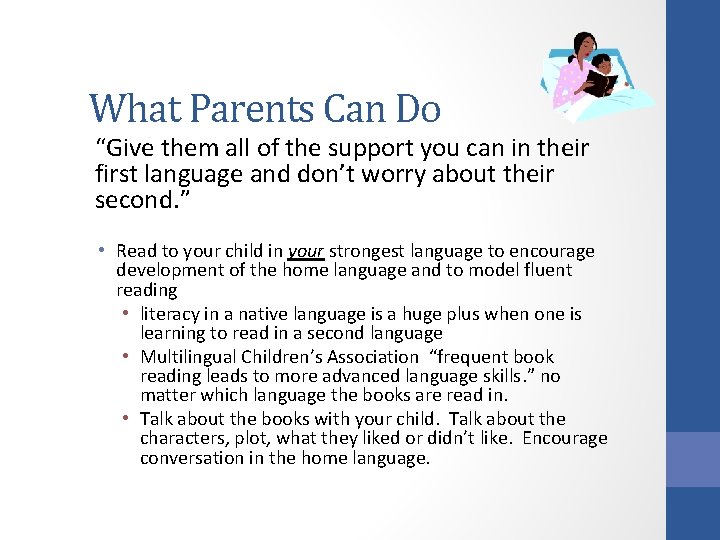 What Parents Can Do

“Give them all of the support you can in their first language and don’t worry about their second.”

• Read to your child in your strongest language to encourage development of the home language and to model fluent reading
• literacy in a native language is a huge plus when one is learning to read in a second language
• Multilingual Children’s Association “frequent book reading leads to more advanced language skills.” no matter which language the books are read in.
• Talk about the books with your child. Talk about the characters, plot, what they liked or didn’t like. Encourage conversation in the home language.